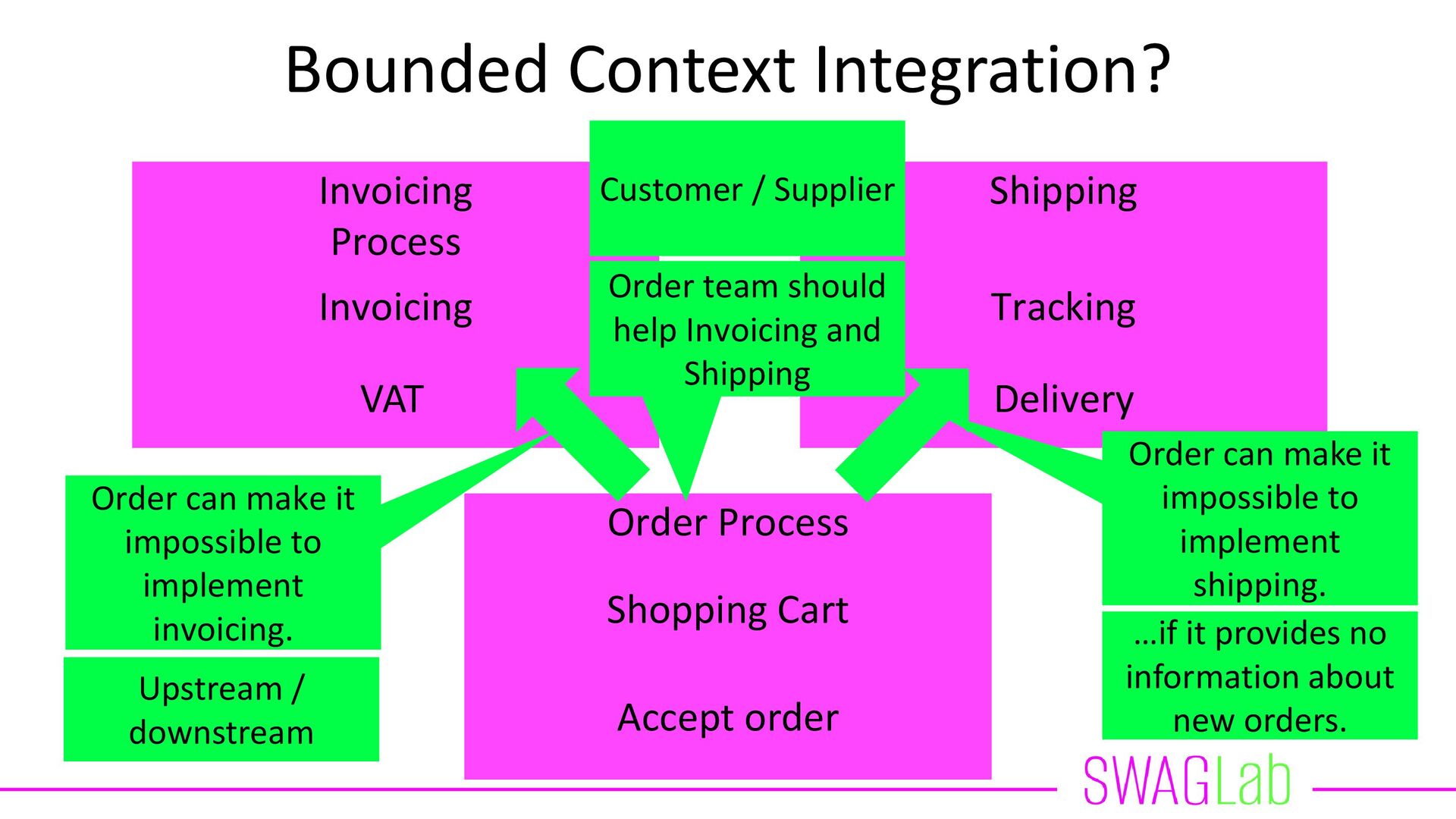 Bounded Context Integration?

Invoicing Process

Invoicing

VAT

Customer / Supplier

Order team should help Invoicing and Shipping

Shipping

Tracking

Delivery

Order can make it impossible to implement invoicing.

Upstream / downstream

Order Process

Shopping Cart

Accept order

Order can make it impossible to implement shipping.

…if it provides no information about new orders.

SWAGLab